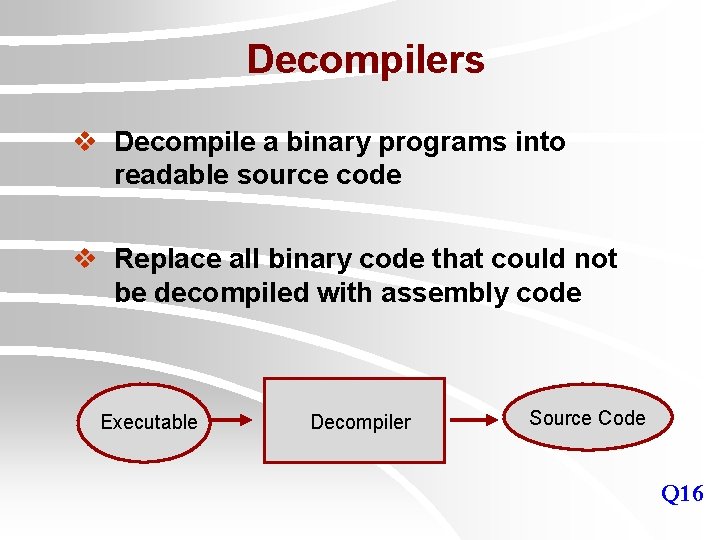 Decompilers

❖ Decompile a binary programs into readable source code

❖ Replace all binary code that could not be decompiled with assembly code

Executable

Decompiler

Source Code

Q16